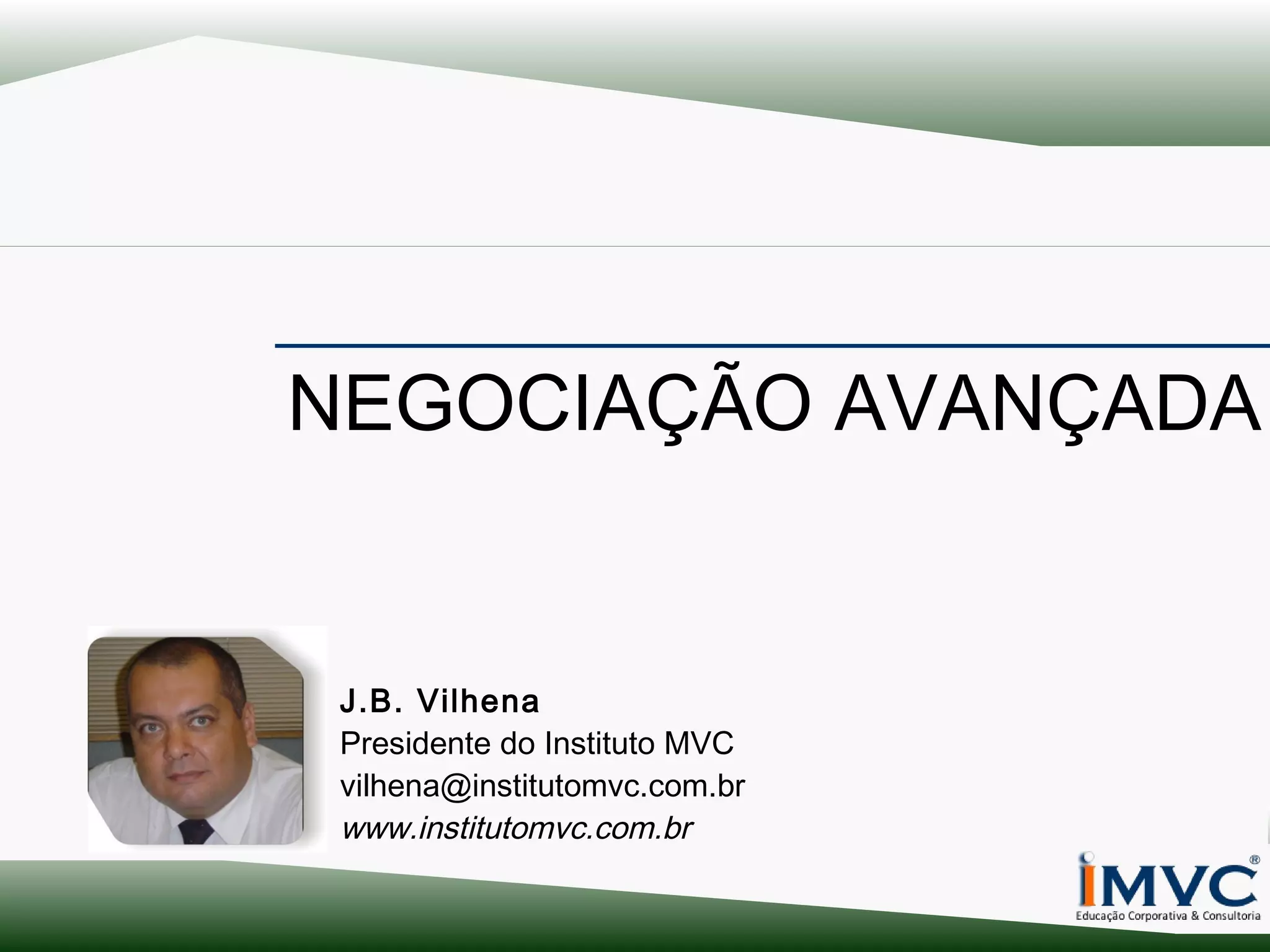 NEGOCIAÇÃO AVANÇADA

J.B. Vilhena
Presidente do Instituto MVC
vilhena@institutomvc.com.br
www.institutomvc.com.br

iMVC®
Educação Corporativa & Consultoria